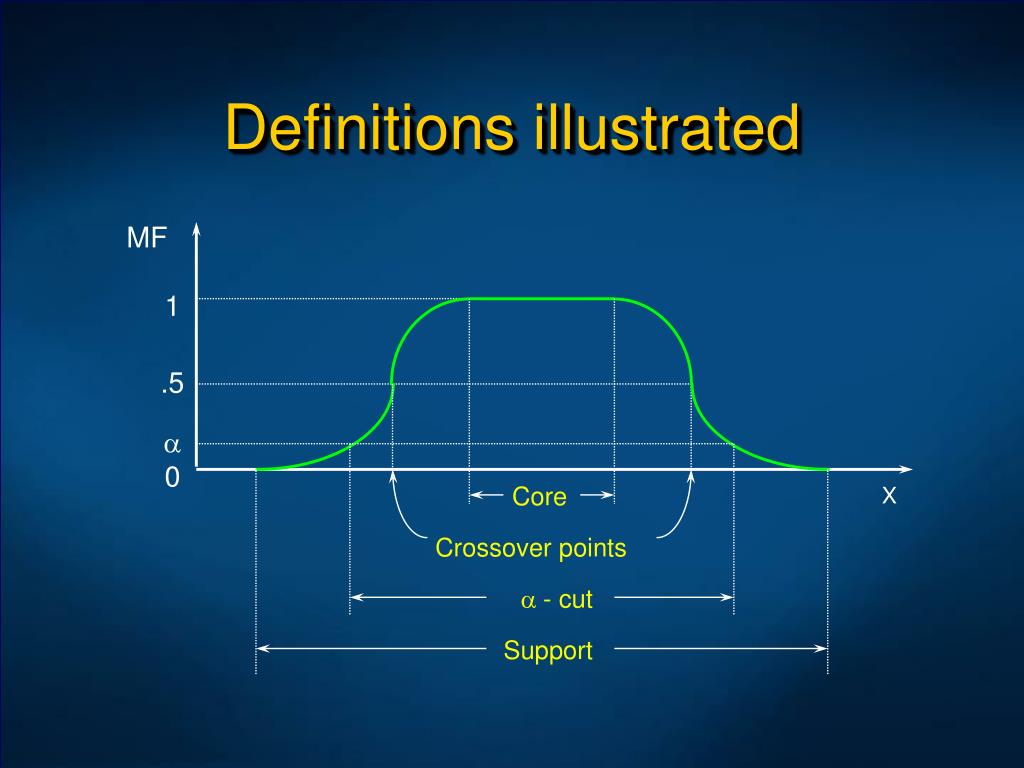 Definitions illustrated

MF

1

.5

$\alpha$

0

X

Core

Crossover points

$\alpha$ - cut

Support